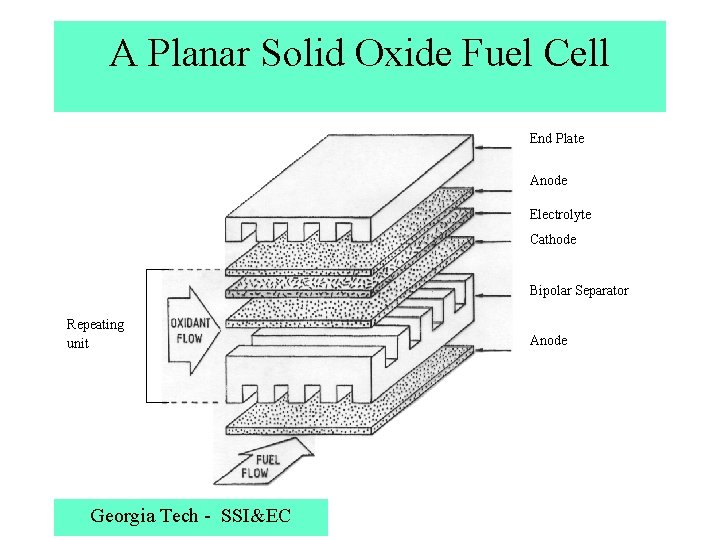 A Planar Solid Oxide Fuel Cell

End Plate

Anode

Electrolyte

Cathode

Bipolar Separator

Anode

Repeating unit

OXIDANT FLOW

FUEL FLOW

Georgia Tech - SSI&EC